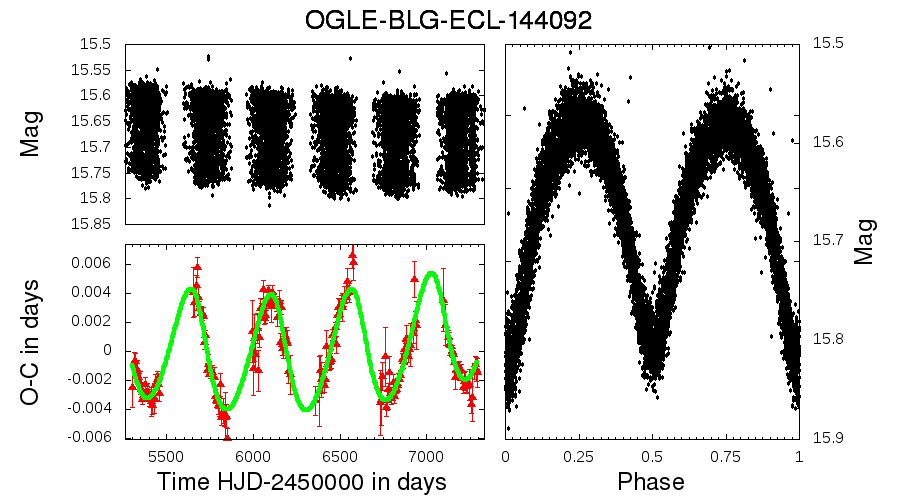 OGLE-BLG-ECL-144092

Mag

15.5
15.55
15.6
15.65
15.7
15.75
15.8
15.85

O-C in days

0.006
0.004
0.002
0
-0.002
-0.004
-0.006

5500 6000 6500 7000

Time HJD-2450000 in days

15.5
15.6
15.7
15.8
15.9

Mag

0 0.25 0.5 0.75 1

Phase